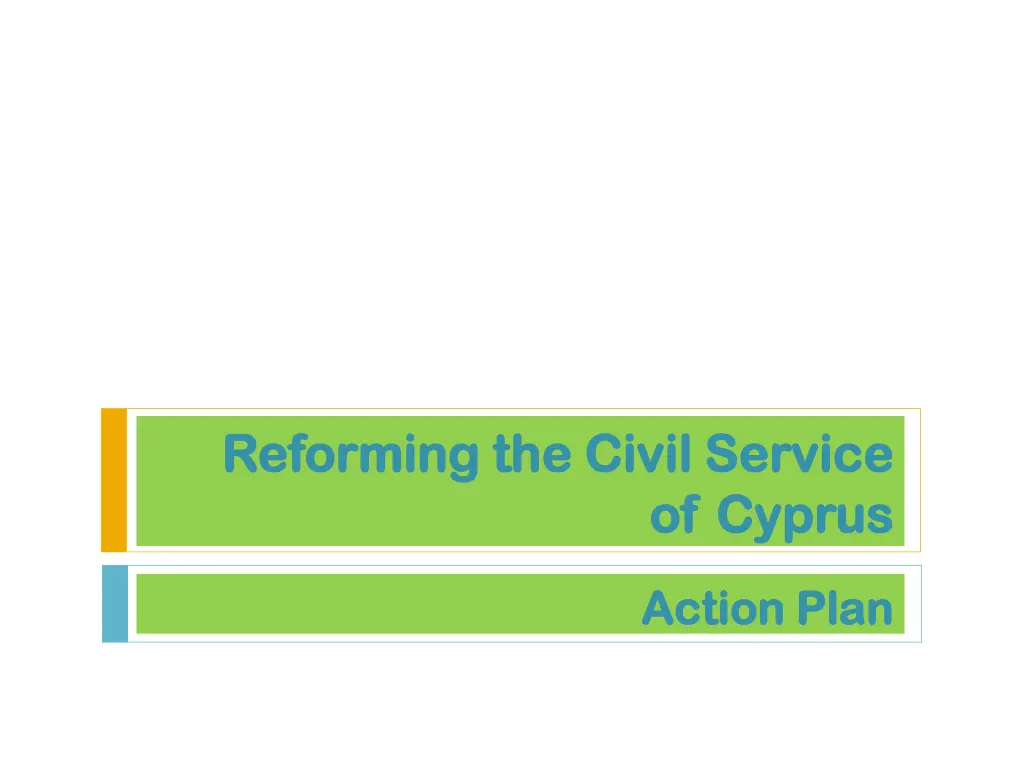 Reforming the Civil Service of Cyprus

Action Plan